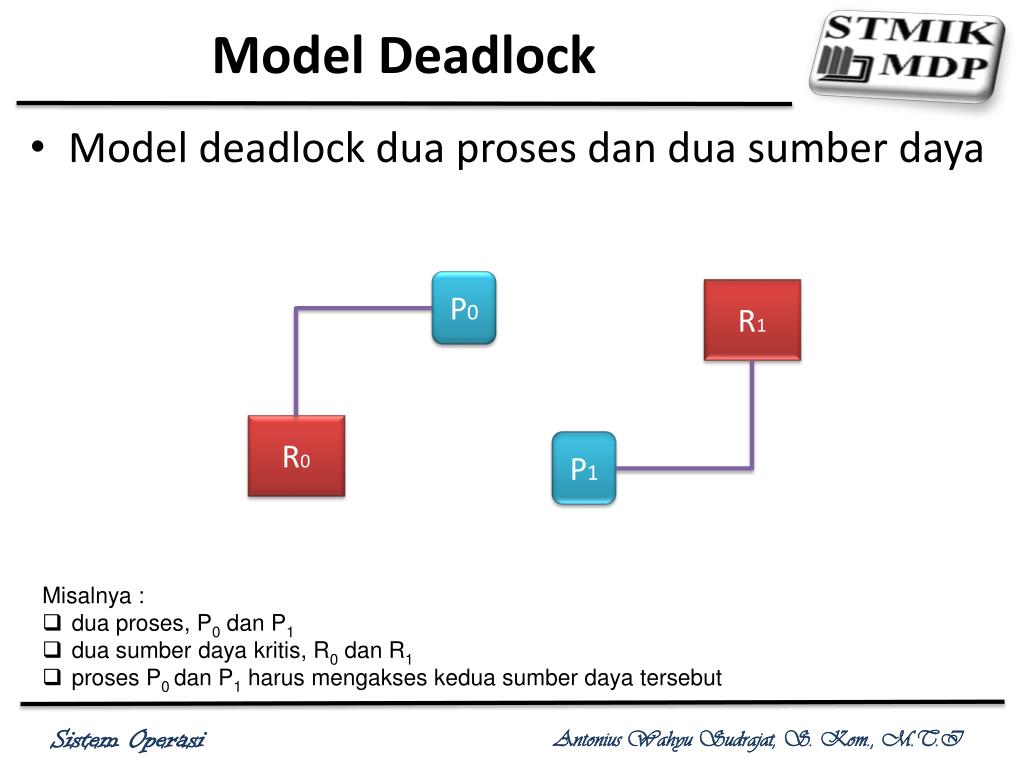 Model Deadlock

STMIK MDP

• Model deadlock dua proses dan dua sumber daya

$P_0$

$R_1$

$R_0$

$P_1$

Misalnya :
❑ dua proses, $P_0$ dan $P_1$
❑ dua sumber daya kritis, $R_0$ dan $R_1$
❑ proses $P_0$ dan $P_1$ harus mengakses kedua sumber daya tersebut

Sistem Operasi

Antonius Wahyu Sudrajat, S. Kom., M.T.I